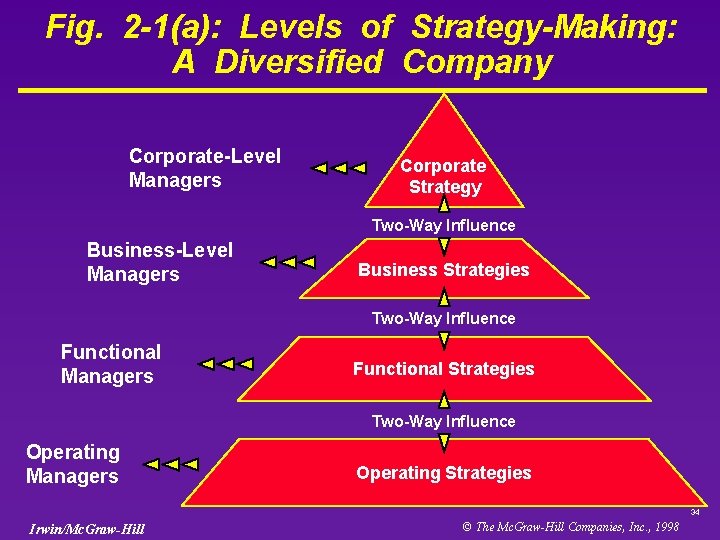 Fig. 2-1(a): Levels of Strategy-Making: A Diversified Company

Corporate-Level Managers

Corporate Strategy

Two-Way Influence

Business-Level Managers

Business Strategies

Two-Way Influence

Functional Managers

Functional Strategies

Two-Way Influence

Operating Managers

Operating Strategies

34

Irwin/McGraw-Hill

© The McGraw-Hill Companies, Inc., 1998